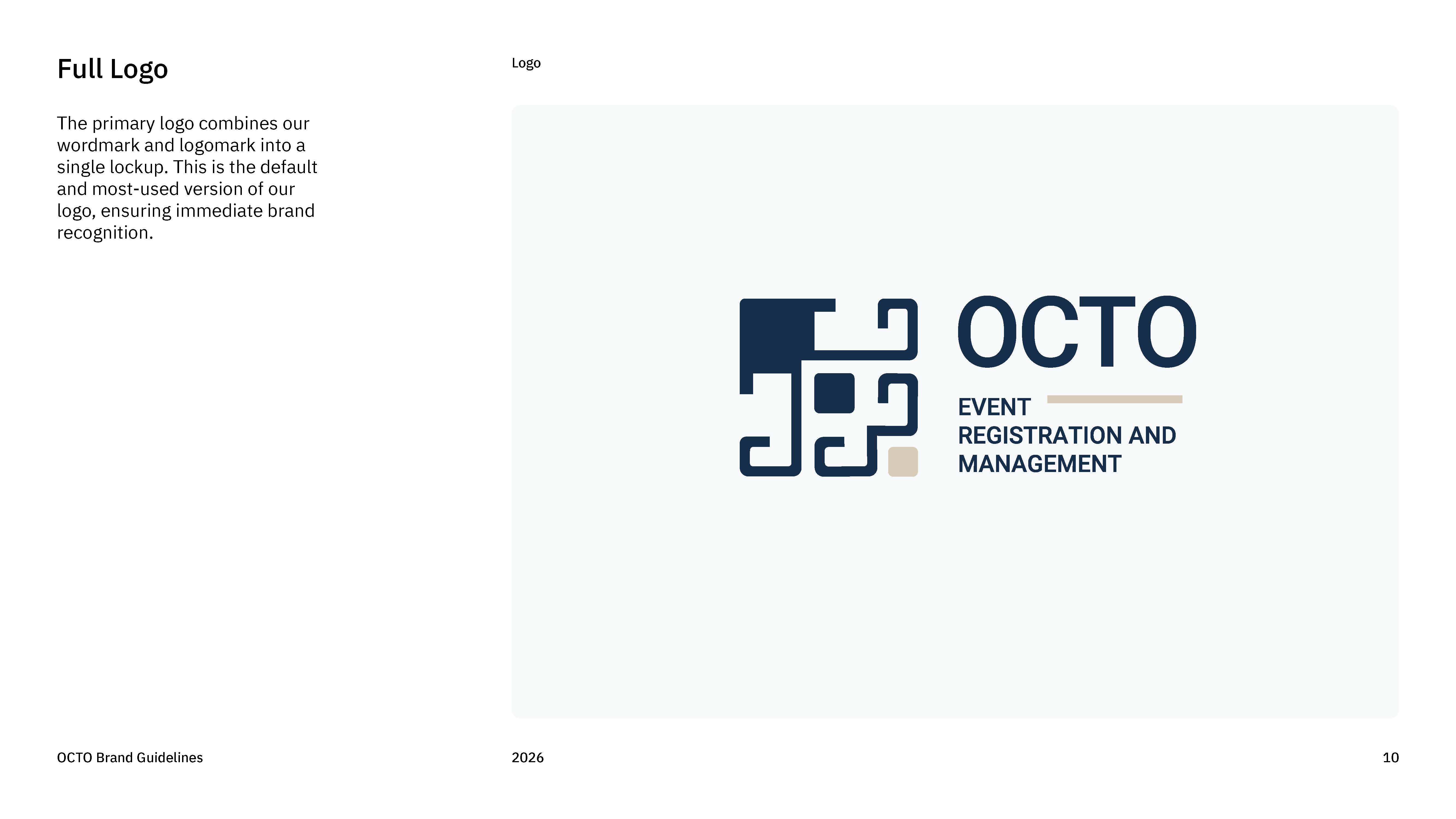 Full Logo

The primary logo combines our wordmark and logomark into a single lockup. This is the default and most-used version of our logo, ensuring immediate brand recognition.

Logo

OCTO

EVENT
REGISTRATION AND
MANAGEMENT

OCTO Brand Guidelines

2026

10